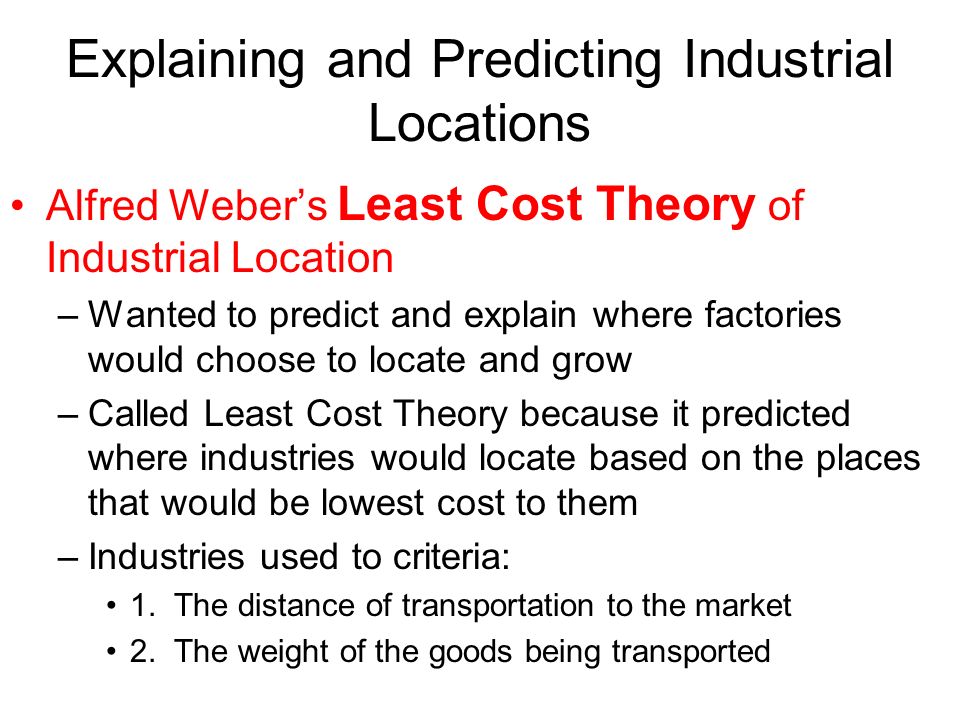 Explaining and Predicting Industrial Locations

• Alfred Weber's Least Cost Theory of Industrial Location

– Wanted to predict and explain where factories would choose to locate and grow

– Called Least Cost Theory because it predicted where industries would locate based on the places that would be lowest cost to them

– Industries used to criteria:

• 1. The distance of transportation to the market

• 2. The weight of the goods being transported